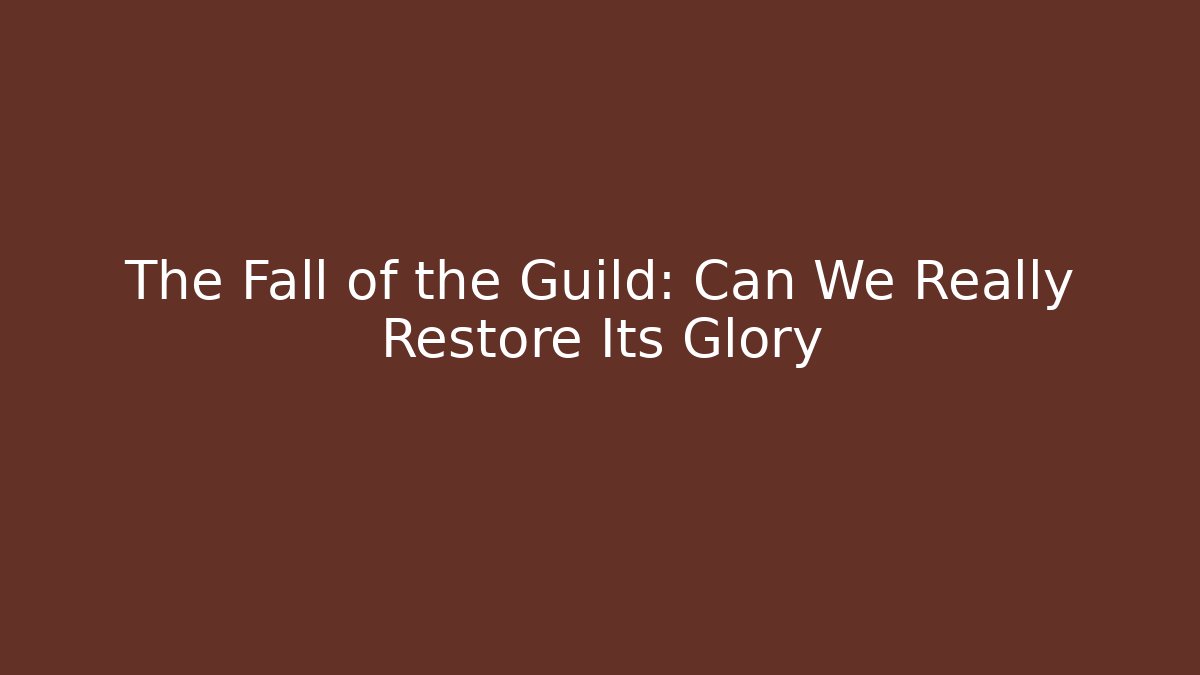 The Fall of the Guild: Can We Really Restore Its Glory